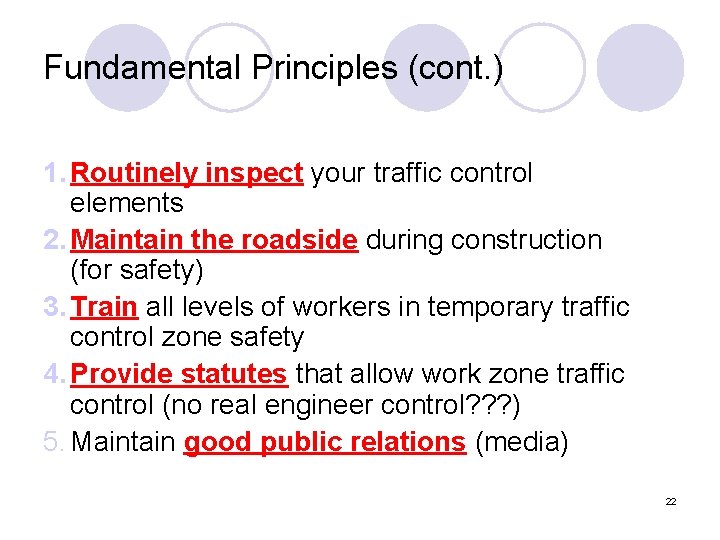 Fundamental Principles (cont.)

1. Routinely inspect your traffic control elements
2. Maintain the roadside during construction (for safety)
3. Train all levels of workers in temporary traffic control zone safety
4. Provide statutes that allow work zone traffic control (no real engineer control???)
5. Maintain good public relations (media)

22